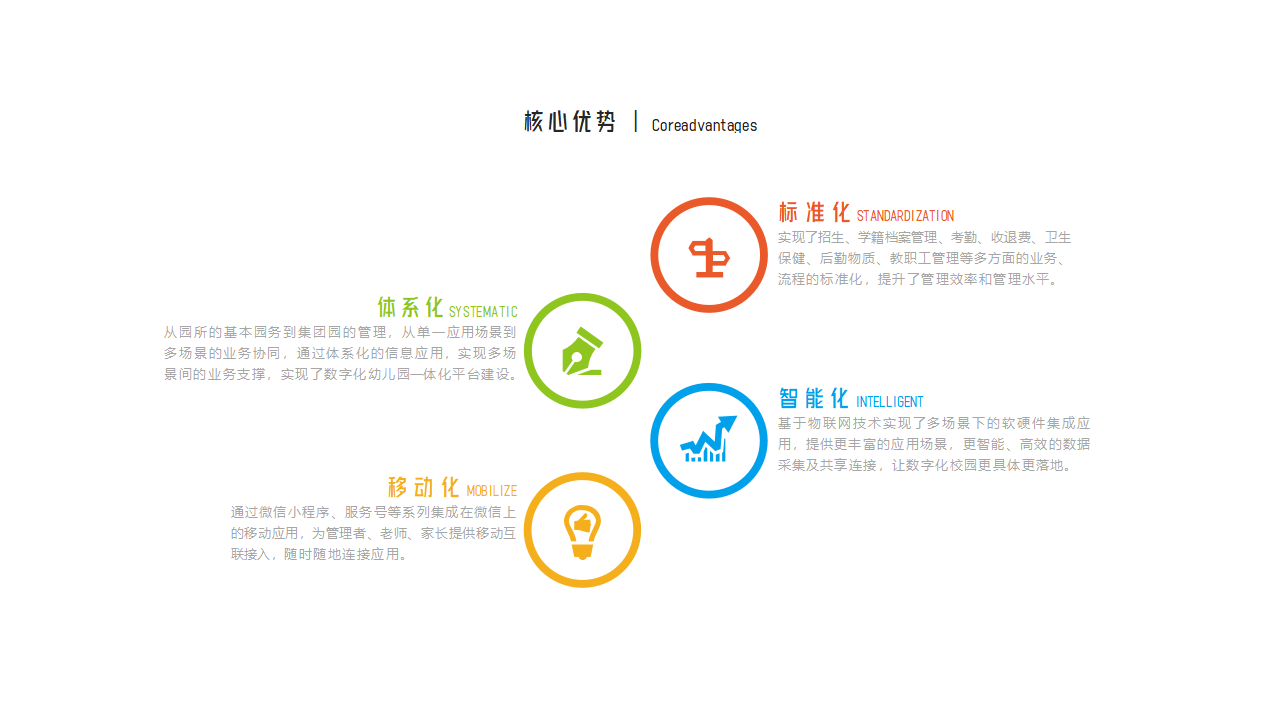 核心优势 | Coreadvantages

标准化 STANDARDIZATION
实现了招生、学籍档案管理、考勤、收退费、卫生保健、后勤物质、教职工管理等多方面的业务、流程的标准化，提升了管理效率和管理水平。

体系化 SYSTEMATIC
从园所的基本园务到集团园的管理，从单一应用场景到多场景的业务协同，通过体系化的信息应用，实现多场景间的业务支撑，实现了数字化幼儿园一体化平台建设。

智能化 INTELLIGENT
基于物联网技术实现了多场景下的软硬件集成应用，提供更丰富的应用场景，更智能、高效的数据采集及共享连接，让数字化校园更具体更落地。

移动化 MOBILIZE
通过微信小程序、服务号等系列集成在微信上的移动应用，为管理者、老师、家长提供移动互联接入，随时随地连接应用。